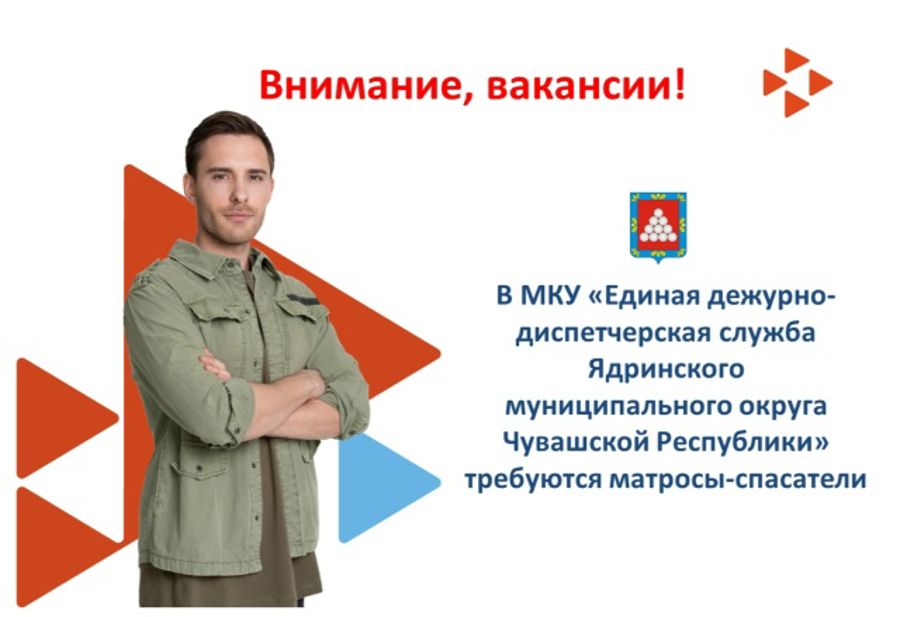 Внимание, вакансии!

В МКУ «Единая дежурно-диспетчерская служба Ядринского муниципального округа Чувашской Республики» требуются матросы-спасатели